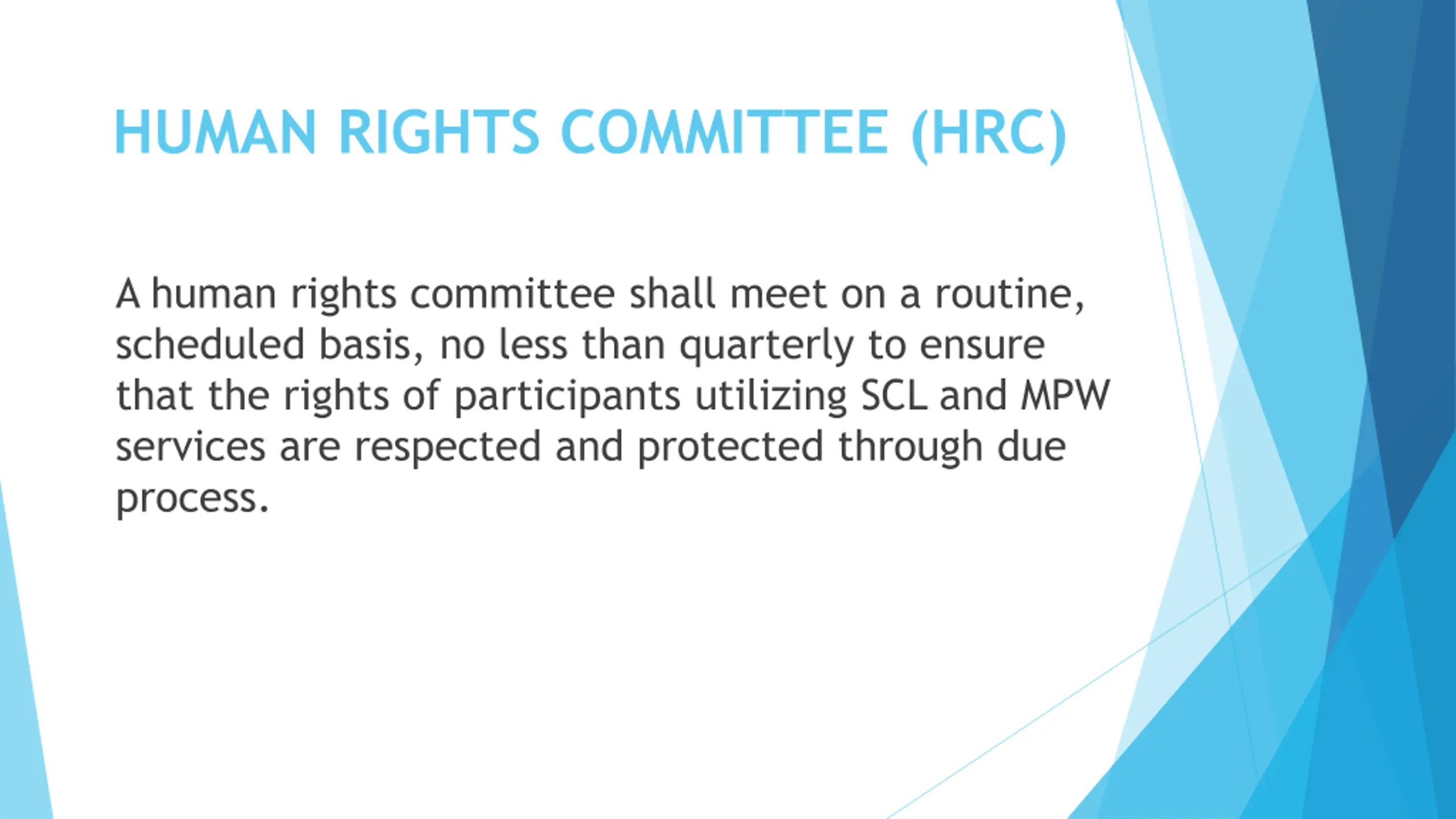 HUMAN RIGHTS COMMITTEE (HRC)

A human rights committee shall meet on a routine, scheduled basis, no less than quarterly to ensure that the rights of participants utilizing SCL and MPW services are respected and protected through due process.